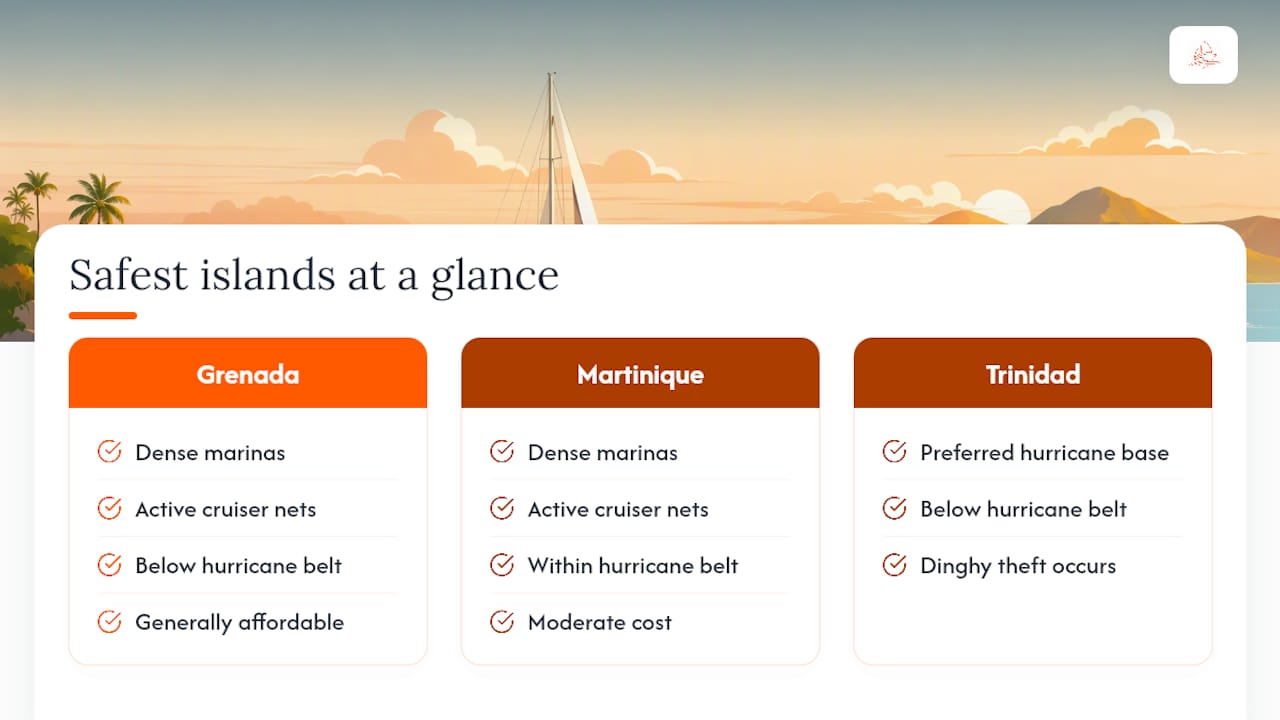 Safest islands at a glance

Grenada

Dense marinas

Active cruiser nets

Below hurricane belt

Generally affordable

Martinique

Dense marinas

Active cruiser nets

Within hurricane belt

Moderate cost

Trinidad

Preferred hurricane base

Below hurricane belt

Dinghy theft occurs